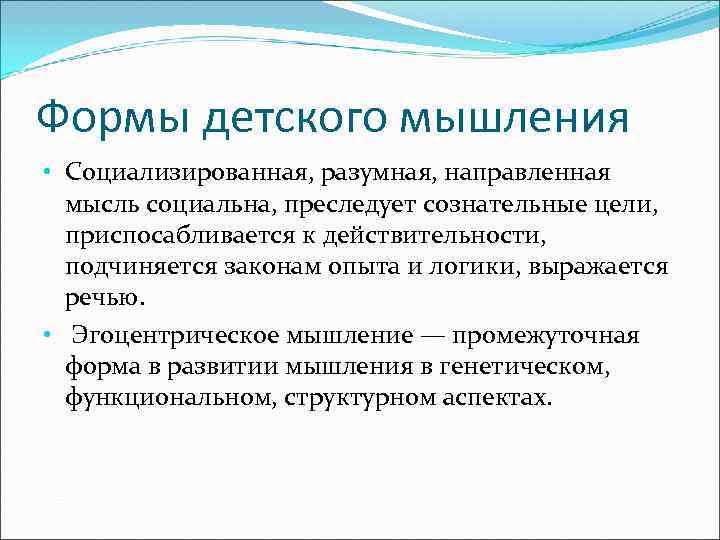 Формы детского мышления

• Социализированная, разумная, направленная мысль социальна, преследует сознательные цели, приспосабливается к действительности, подчиняется законам опыта и логики, выражается речью.

• Эгоцентрическое мышление — промежуточная форма в развитии мышления в генетическом, функциональном, структурном аспектах.